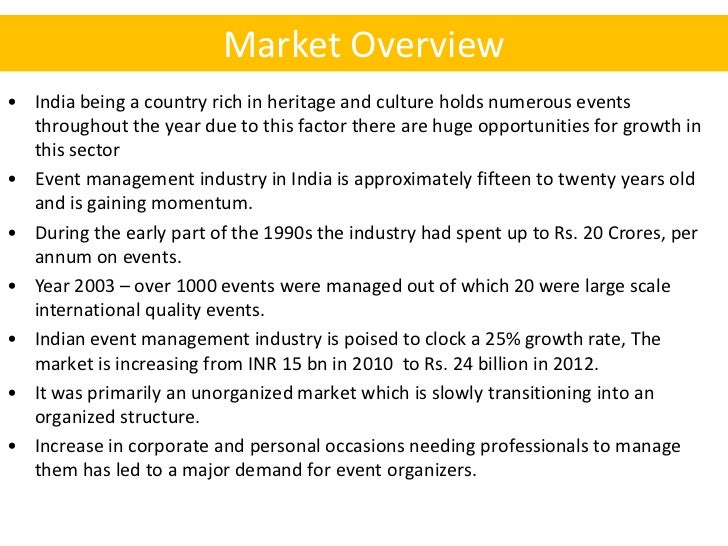 Market Overview

• India being a country rich in heritage and culture holds numerous events throughout the year due to this factor there are huge opportunities for growth in this sector

• Event management industry in India is approximately fifteen to twenty years old and is gaining momentum.

• During the early part of the 1990s the industry had spent up to Rs. 20 Crores, per annum on events.

• Year 2003 – over 1000 events were managed out of which 20 were large scale international quality events.

• Indian event management industry is poised to clock a 25% growth rate, The market is increasing from INR 15 bn in 2010 to Rs. 24 billion in 2012.

• It was primarily an unorganized market which is slowly transitioning into an organized structure.

• Increase in corporate and personal occasions needing professionals to manage them has led to a major demand for event organizers.